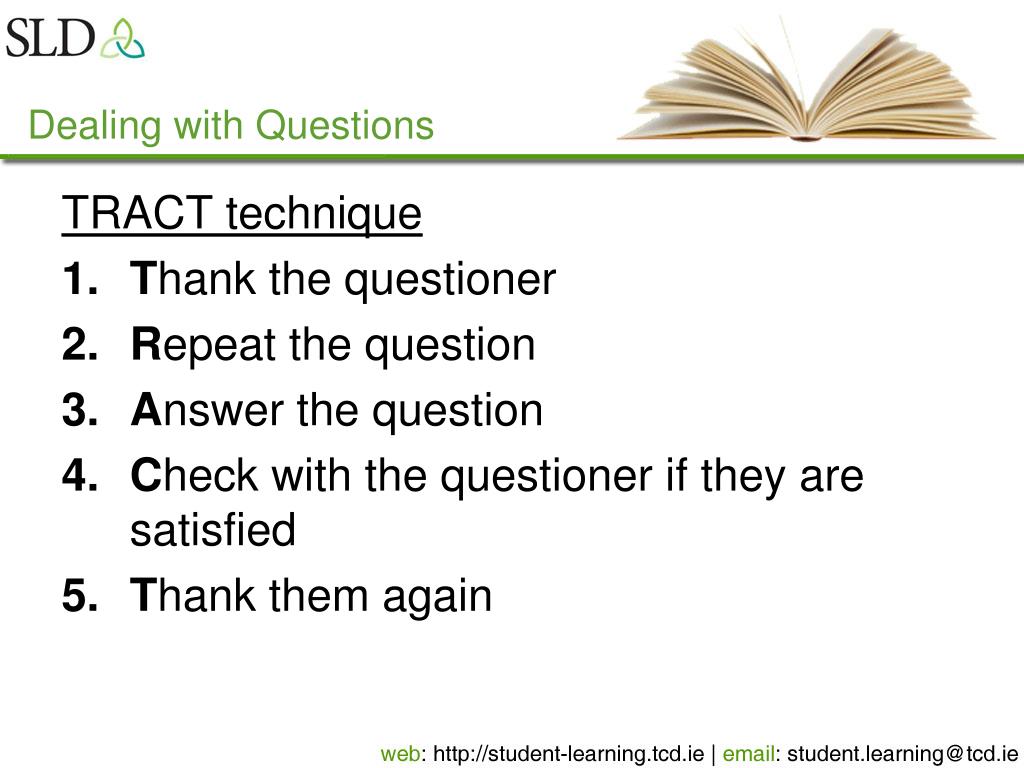 SLD

Dealing with Questions

TRACT technique

1. Thank the questioner
2. Repeat the question
3. Answer the question
4. Check with the questioner if they are satisfied
5. Thank them again

web: http://student-learning.tcd.ie | email: student.learning@tcd.ie